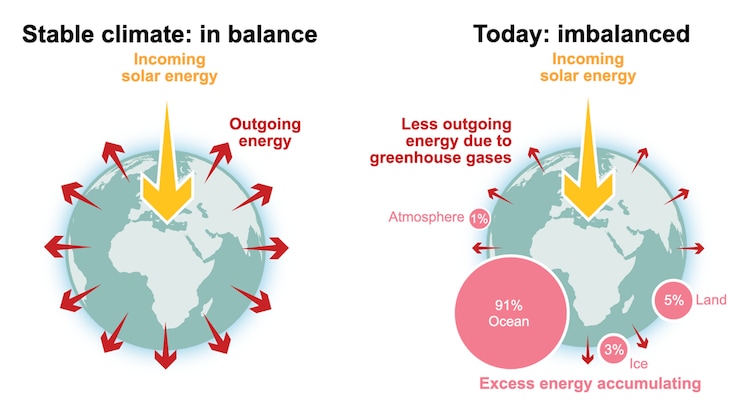 Stable climate: in balance

Incoming solar energy

Outgoing energy

Today: imbalanced

Incoming solar energy

Less outgoing energy due to greenhouse gases

Atmosphere 1%

91% Ocean

5% Land

3% Ice

Excess energy accumulating